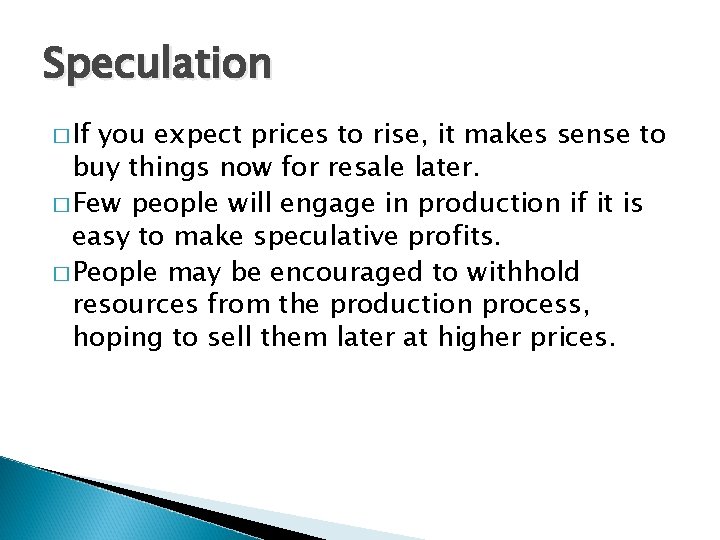 Speculation

□ If you expect prices to rise, it makes sense to buy things now for resale later.

□ Few people will engage in production if it is easy to make speculative profits.

□ People may be encouraged to withhold resources from the production process, hoping to sell them later at higher prices.